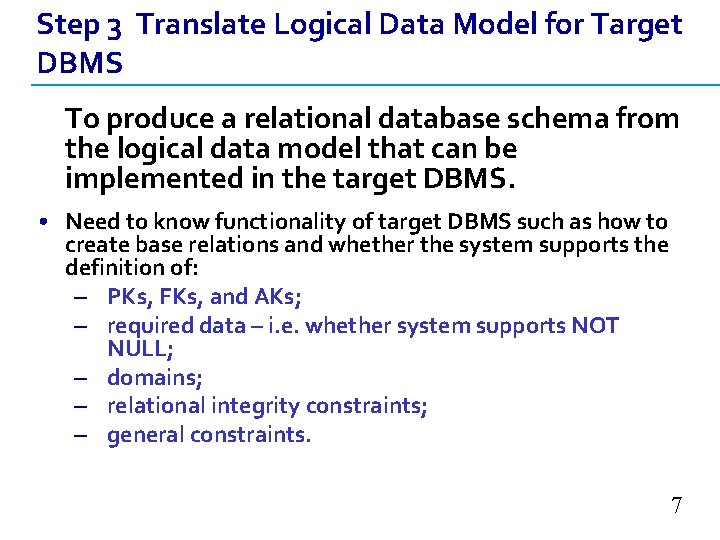 Step 3 Translate Logical Data Model for Target DBMS

To produce a relational database schema from the logical data model that can be implemented in the target DBMS.

• Need to know functionality of target DBMS such as how to create base relations and whether the system supports the definition of:
– PKs, FKs, and AKs;
– required data – i.e. whether system supports NOT NULL;
– domains;
– relational integrity constraints;
– general constraints.

7